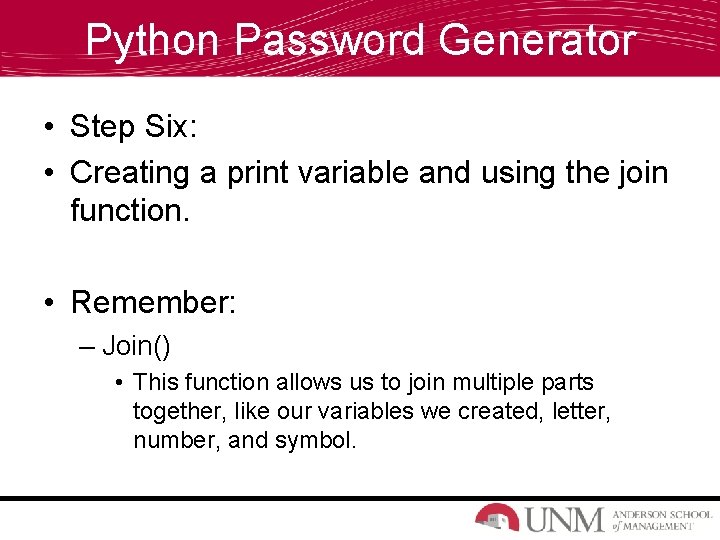 Python Password Generator

• Step Six:
• Creating a print variable and using the join function.

• Remember:
– Join()
• This function allows us to join multiple parts together, like our variables we created, letter, number, and symbol.

UNM ANDERSON SCHOOL of MANAGEMENT